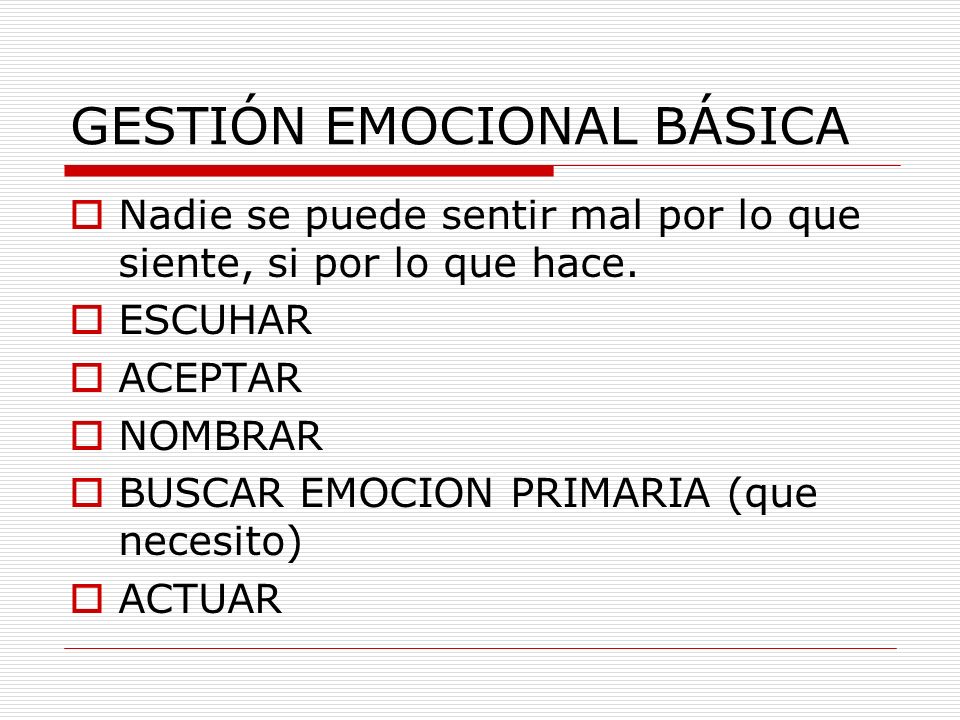 GESTIÓN EMOCIONAL BÁSICA

Nadie se puede sentir mal por lo que siente, si por lo que hace.

ESCUHAR

ACEPTAR

NOMBRAR

BUSCAR EMOCION PRIMARIA (que necesito)

ACTUAR